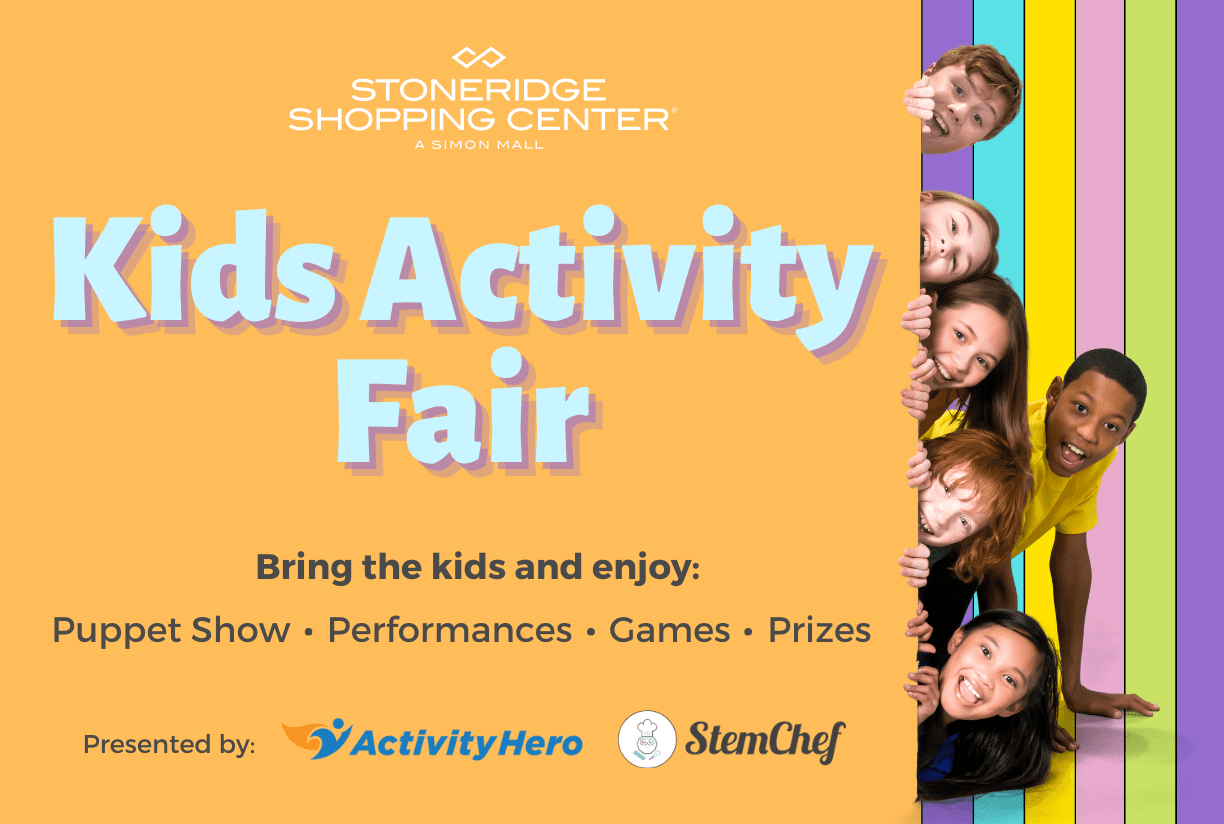 STONERIDGE SHOPPING CENTER®
A SIMON MALL

Kids Activity Fair

Bring the kids and enjoy:

Puppet Show • Performances • Games • Prizes

Presented by: ActivityHero StemChef